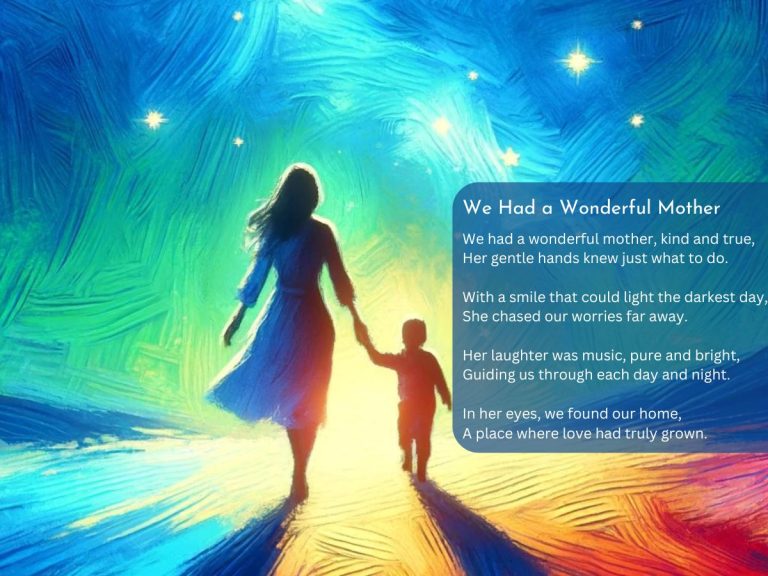 We Had a Wonderful Mother

We had a wonderful mother, kind and true,
Her gentle hands knew just what to do.

With a smile that could light the darkest day,
She chased our worries far away.

Her laughter was music, pure and bright,
Guiding us through each day and night.

In her eyes, we found our home,
A place where love had truly grown.